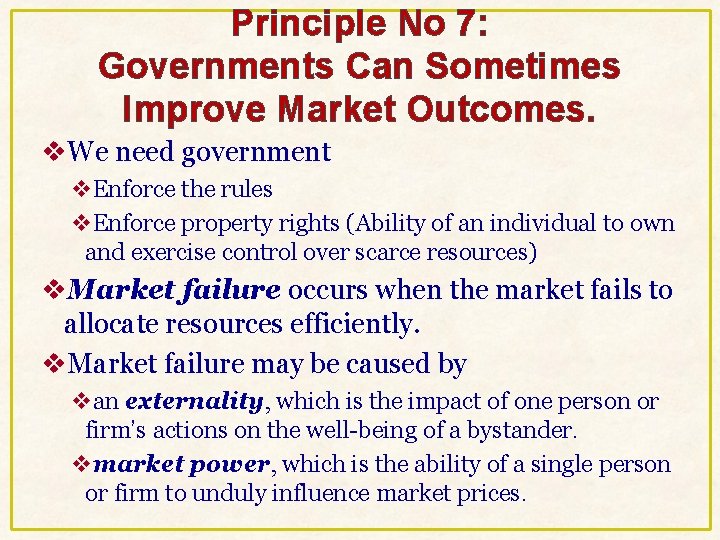 Principle No 7:
Governments Can Sometimes Improve Market Outcomes.

❖We need government

❖Enforce the rules

❖Enforce property rights (Ability of an individual to own and exercise control over scarce resources)

❖Market failure occurs when the market fails to allocate resources efficiently.

❖Market failure may be caused by

❖an externality, which is the impact of one person or firm's actions on the well-being of a bystander.

❖market power, which is the ability of a single person or firm to unduly influence market prices.